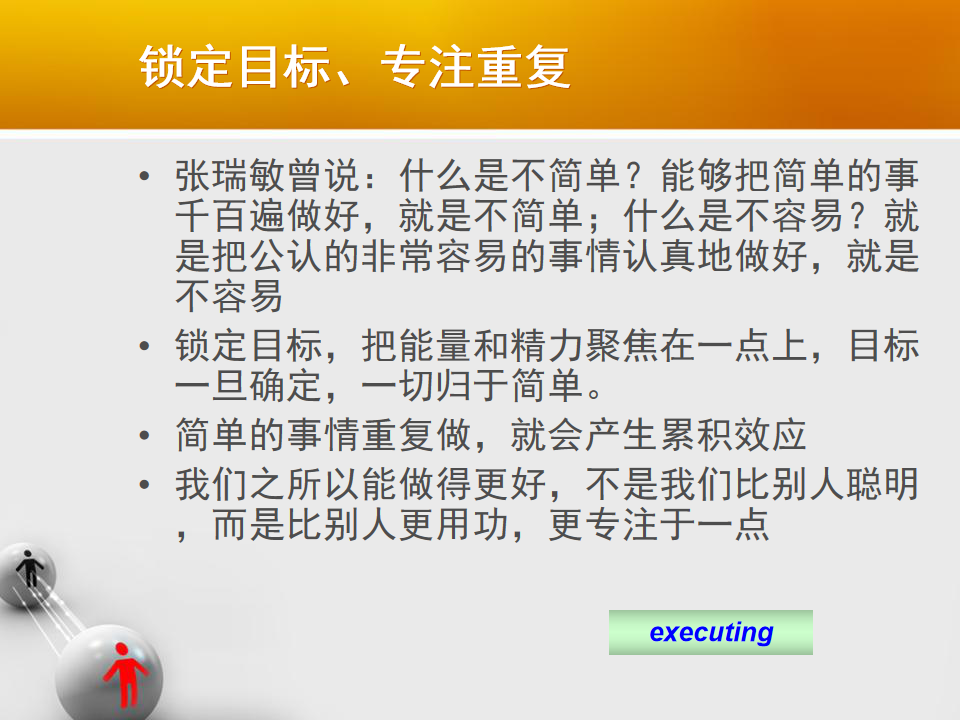 锁定目标、专注重复

• 张瑞敏曾说：什么是不简单？能够把简单的事千百遍做好，就是不简单；什么是不容易？就是把公认的非常容易的事情认真地做好，就是不容易

• 锁定目标，把能量和精力聚焦在一点上，目标一旦确定，一切归于简单。

• 简单的事情重复做，就会产生累积效应

• 我们之所以能做得更好，不是我们比别人聪明，而是比别人更用功，更专注于一点

executing